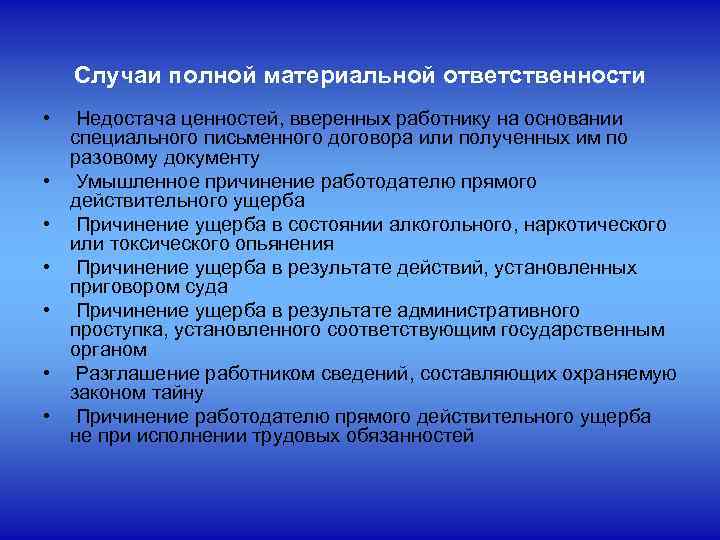 Случаи полной материальной ответственности

• Недостача ценностей, вверенных работнику на основании специального письменного договора или полученных им по разовому документу
• Умышленное причинение работодателю прямого действительного ущерба
• Причинение ущерба в состоянии алкогольного, наркотического или токсического опьянения
• Причинение ущерба в результате действий, установленных приговором суда
• Причинение ущерба в результате административного проступка, установленного соответствующим государственным органом
• Разглашение работником сведений, составляющих охраняемую законом тайну
• Причинение работодателю прямого действительного ущерба не при исполнении трудовых обязанностей